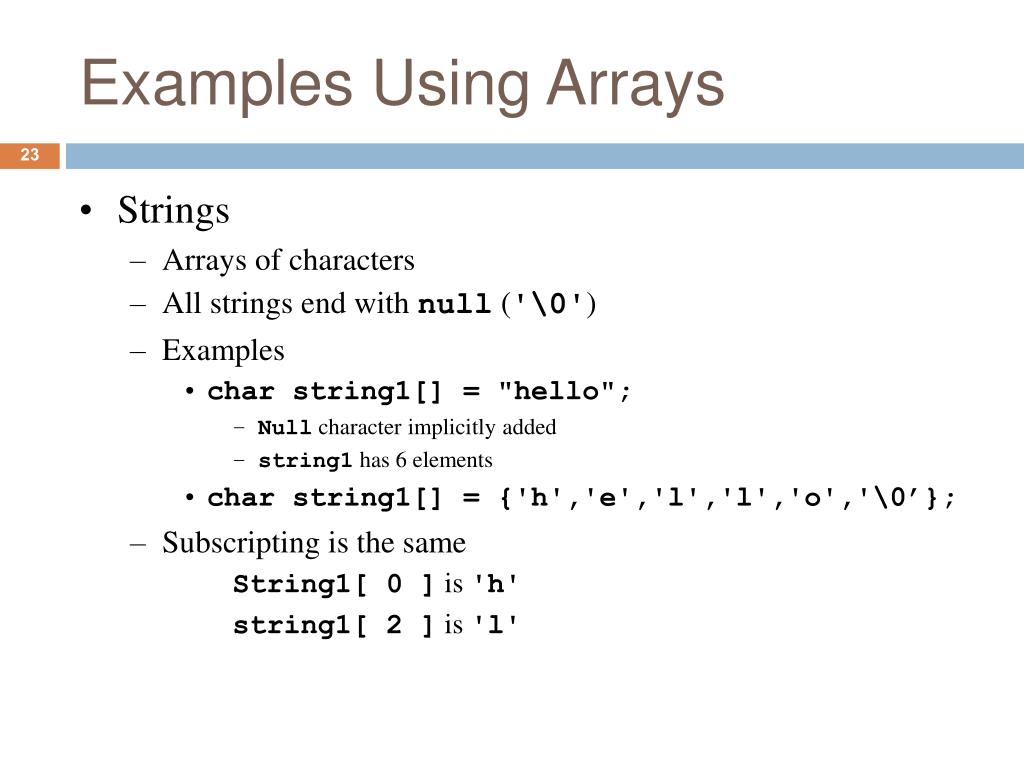 Examples Using Arrays

23

• Strings
– Arrays of characters
– All strings end with null ('\0')
– Examples
• char string1[] = "hello";
– Null character implicitly added
– string1 has 6 elements
• char string1[] = {'h','e','l','l','o','\0’};
– Subscripting is the same
String1[ 0 ] is 'h'
string1[ 2 ] is 'l'